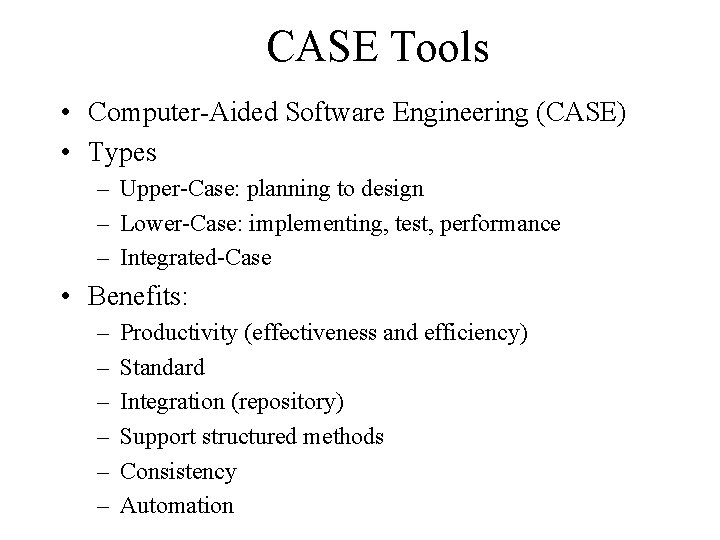 CASE Tools

• Computer-Aided Software Engineering (CASE)
• Types
 – Upper-Case: planning to design
 – Lower-Case: implementing, test, performance
 – Integrated-Case
• Benefits:
 – Productivity (effectiveness and efficiency)
 – Standard
 – Integration (repository)
 – Support structured methods
 – Consistency
 – Automation